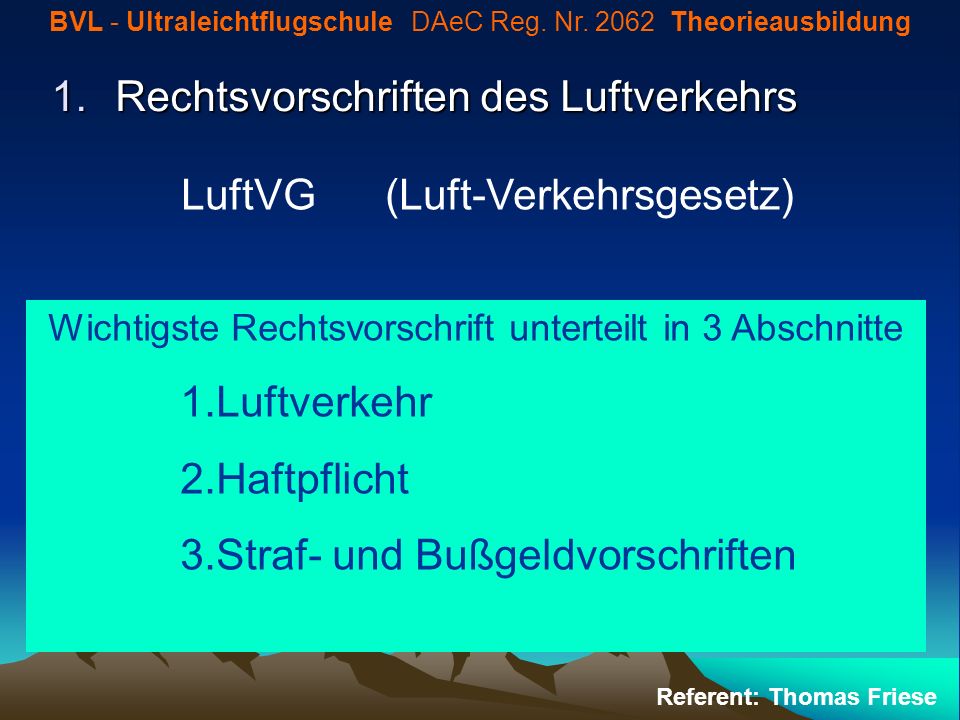 BVL - Ultraleichtflugschule DAeC Reg. Nr. 2062 Theorieausbildung

1. Rechtsvorschriften des Luftverkehrs

LuftVG (Luft-Verkehrsgesetz)

Wichtigste Rechtsvorschrift unterteilt in 3 Abschnitte

1.Luftverkehr

2.Haftpflicht

3.Straf- und Bußgeldvorschriften

Referent: Thomas Friese